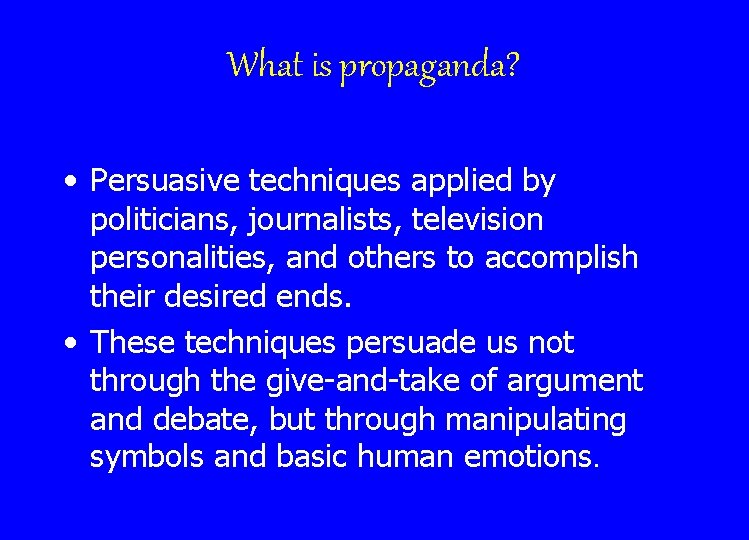 What is propaganda?

• Persuasive techniques applied by politicians, journalists, television personalities, and others to accomplish their desired ends.

• These techniques persuade us not through the give-and-take of argument and debate, but through manipulating symbols and basic human emotions.